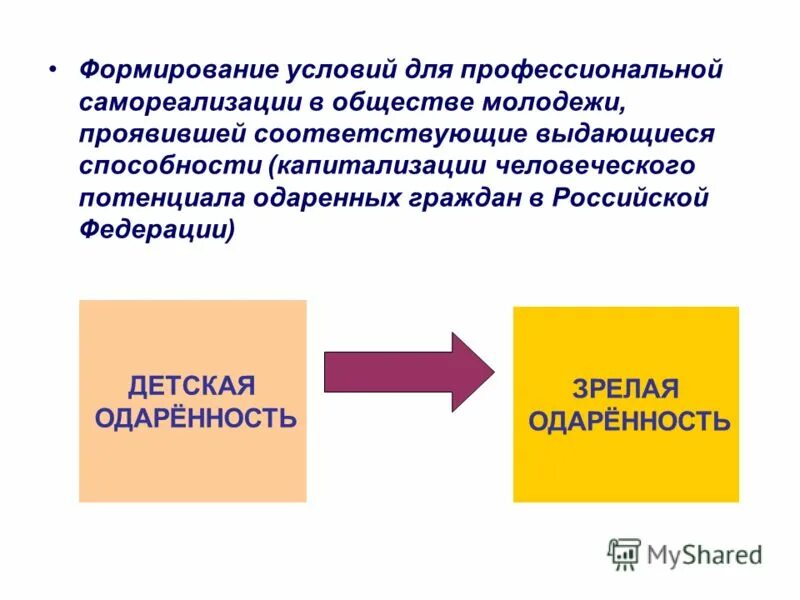 • Формирование условий для профессиональной самореализации в обществе молодежи, проявившей соответствующие выдающиеся способности (капитализации человеческого потенциала одаренных граждан в Российской Федерации)

ДЕТСКАЯ ОДАРЁННОСТЬ

ЗРЕЛАЯ ОДАРЁННОСТЬ

MyShared